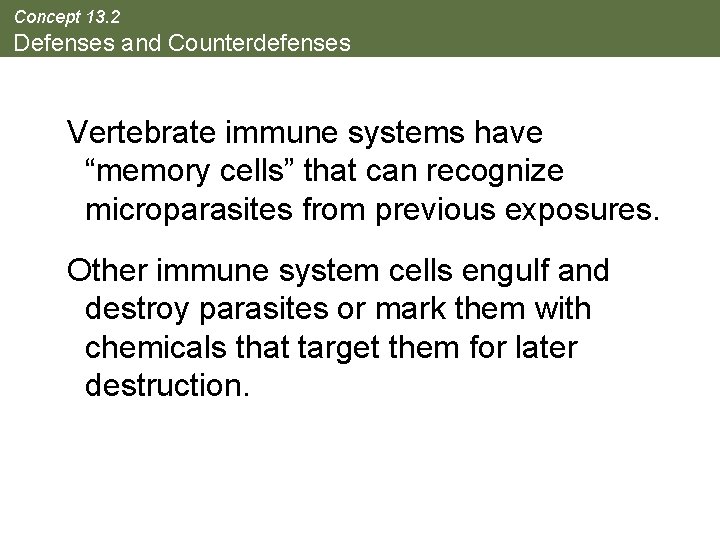 Concept 13.2
Defenses and Counterdefenses

Vertebrate immune systems have “memory cells” that can recognize microparasites from previous exposures.

Other immune system cells engulf and destroy parasites or mark them with chemicals that target them for later destruction.